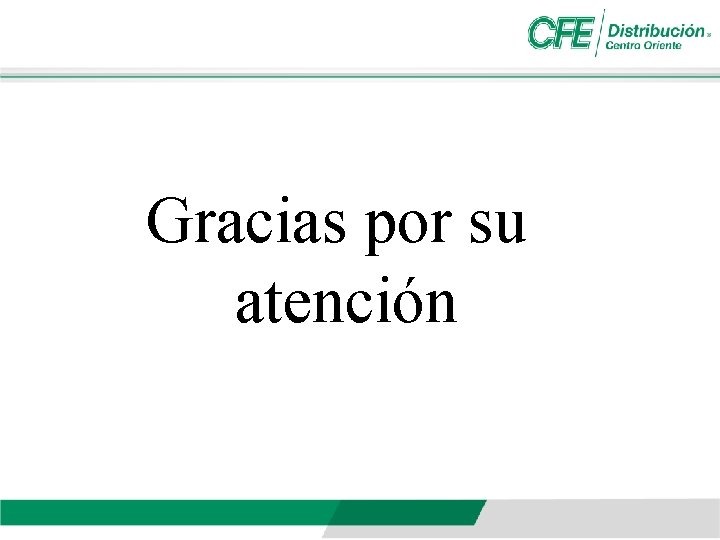 CFE Distribución Centro Oriente

Gracias por su atención